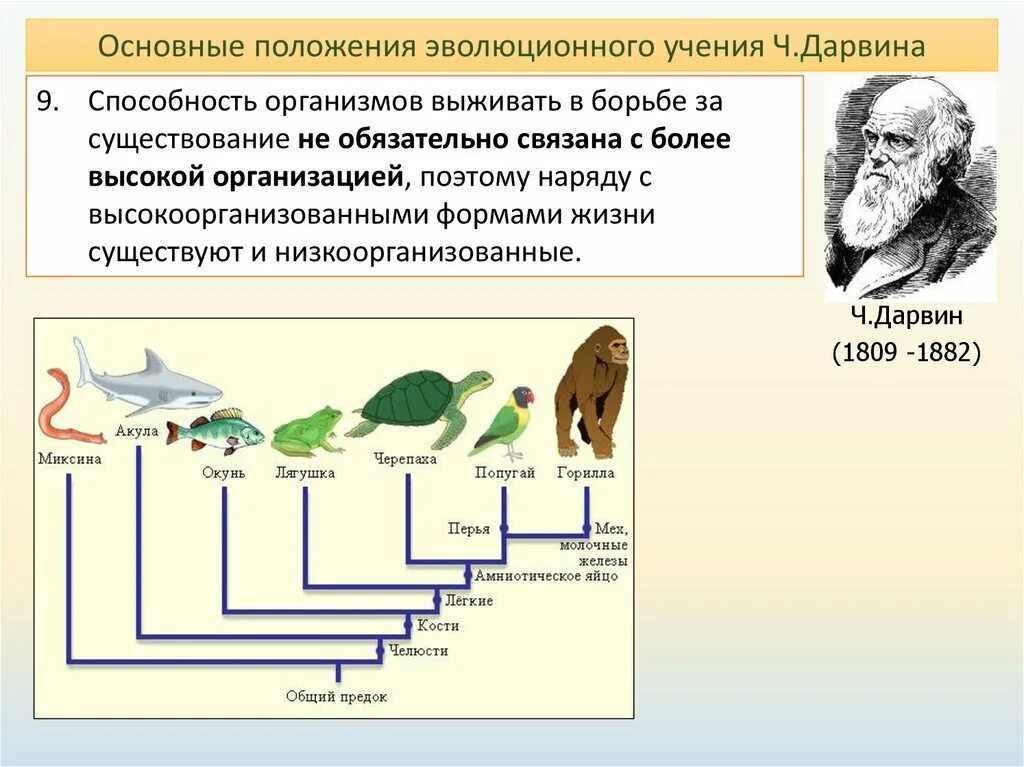 Основные положения эволюционного учения Ч.Дарвина

9. Способность организмов выживать в борьбе за существование не обязательно связана с более высокой организацией, поэтому наряду с высокоорганизованными формами жизни существуют и низкоорганизованные.

Ч.Дарвин
(1809 -1882)

Миксина
Акула
Окунь
Лягушка
Черепаха
Попугай
Горилла
Перья
Мех, молочные железы
Амниотическое яйцо
Лёгкие
Кости
Челюсти
Общий предок